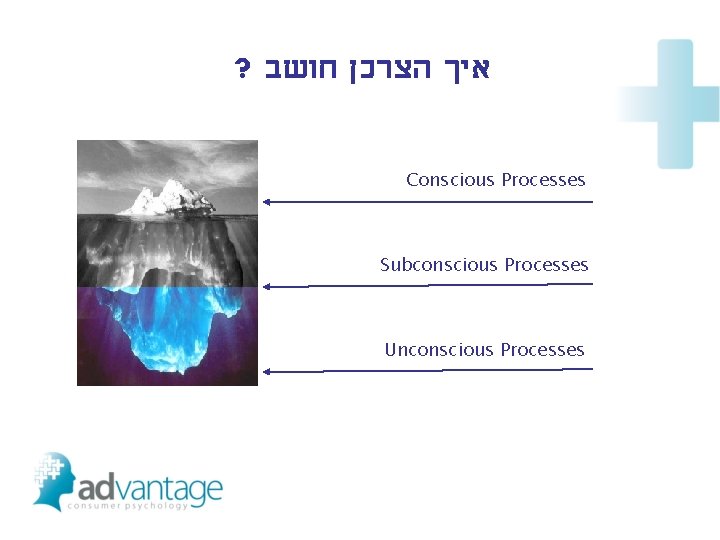 איך הצרכן חושב ?

Conscious Processes

Subconscious Processes

Unconscious Processes

advantage
consumer psychology